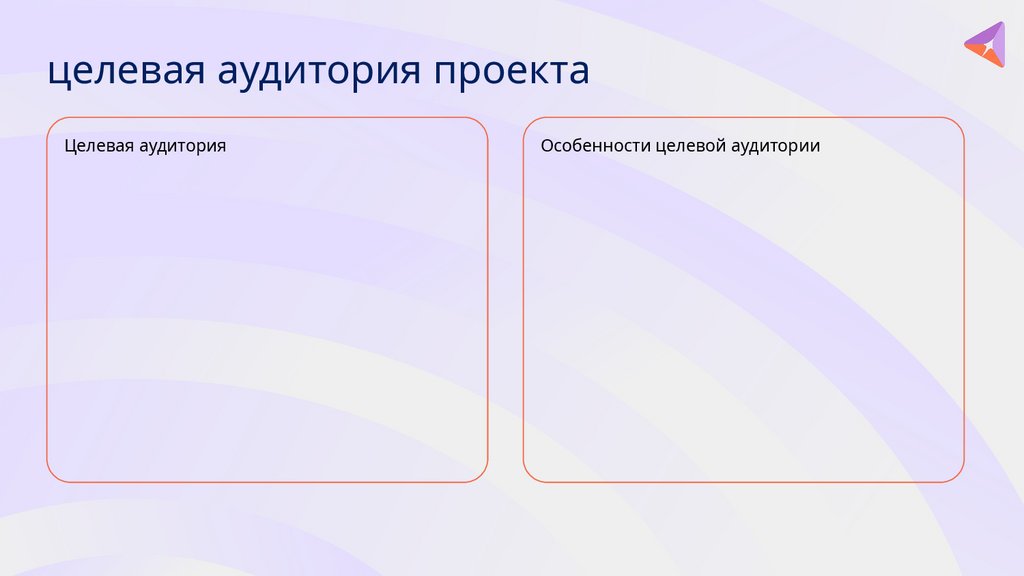 целевая аудитория проекта

Целевая аудитория

Особенности целевой аудитории